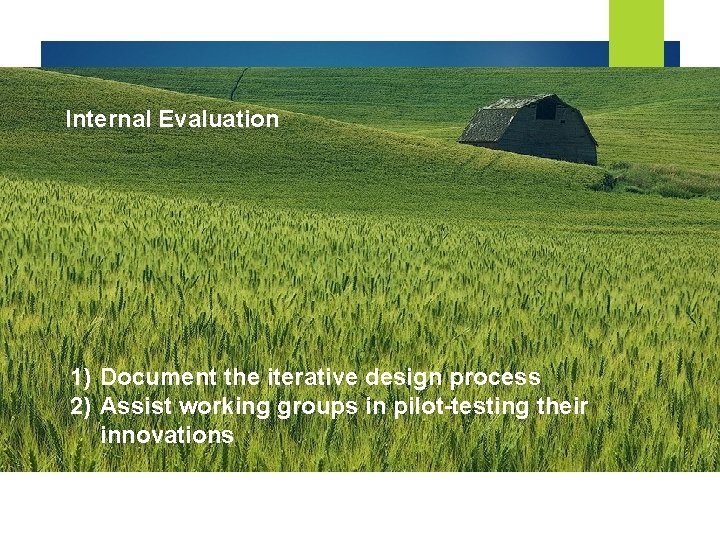 Internal Evaluation

1) Document the iterative design process
2) Assist working groups in pilot-testing their innovations